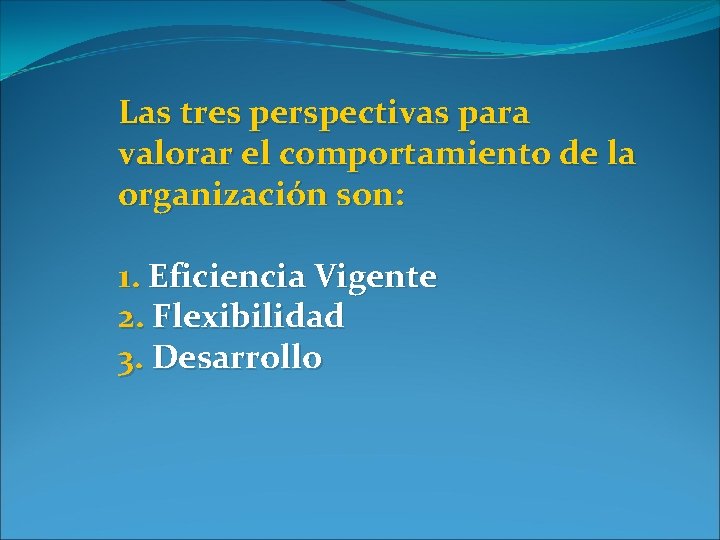 Las tres perspectivas para valorar el comportamiento de la organización son:

1. Eficiencia Vigente
2. Flexibilidad
3. Desarrollo